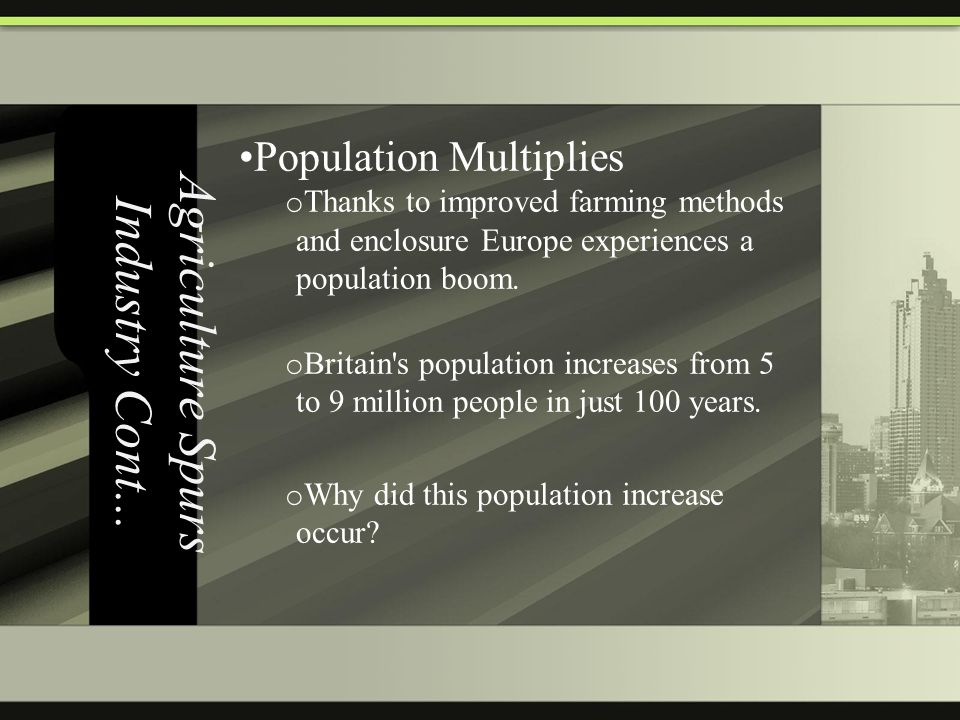 Agriculture Spurs Industry Cont…

•Population Multiplies

oThanks to improved farming methods and enclosure Europe experiences a population boom.

oBritain's population increases from 5 to 9 million people in just 100 years.

oWhy did this population increase occur?